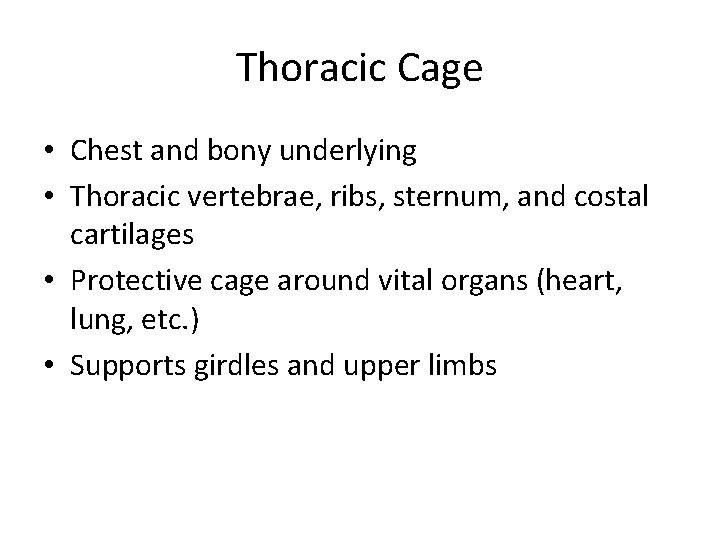 Thoracic Cage

• Chest and bony underlying
• Thoracic vertebrae, ribs, sternum, and costal cartilages
• Protective cage around vital organs (heart, lung, etc.)
• Supports girdles and upper limbs